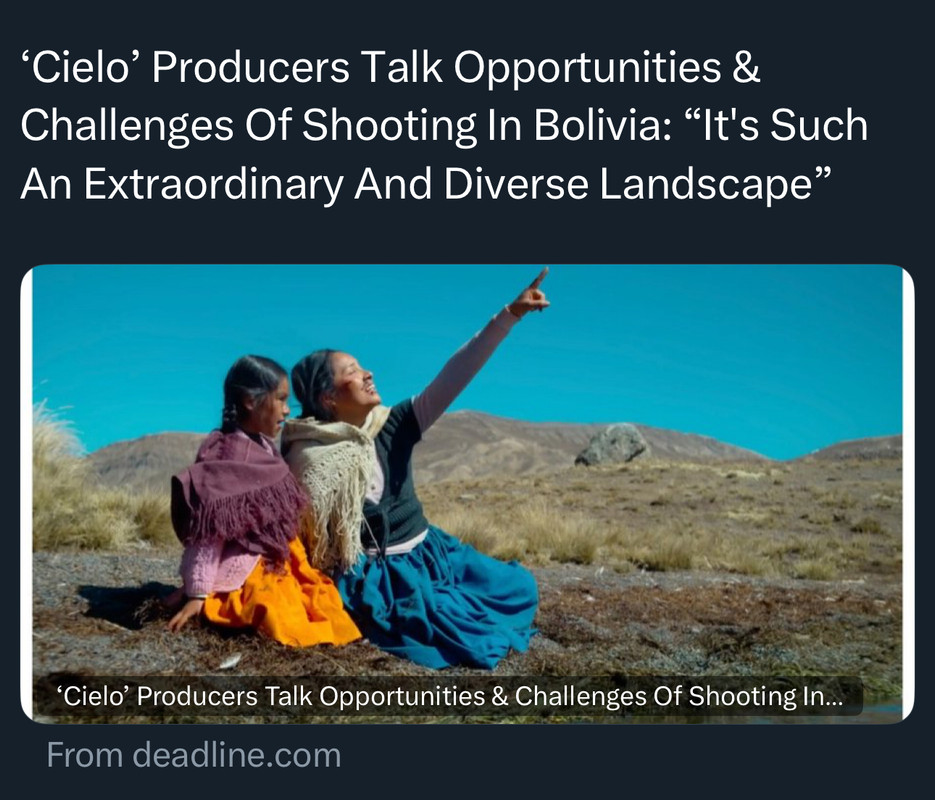 ‘Cielo’ Producers Talk Opportunities & Challenges Of Shooting In Bolivia: “It's Such An Extraordinary And Diverse Landscape”

‘Cielo’ Producers Talk Opportunities & Challenges Of Shooting In...

From deadline.com